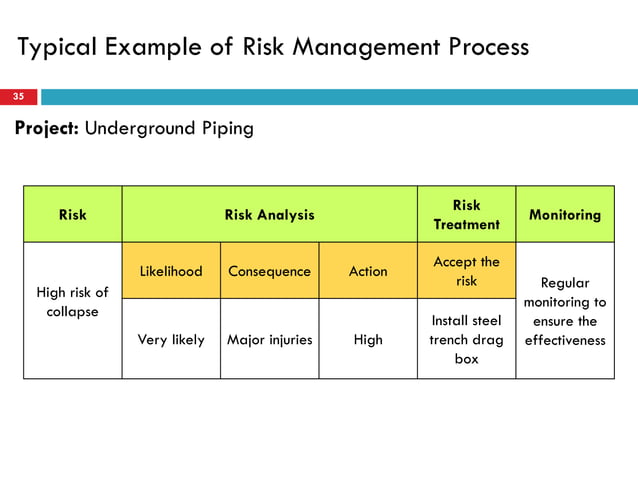 Typical Example of Risk Management Process

35

**Project:** Underground Piping

| Risk | Risk Analysis | | | Risk Treatment | Monitoring |
|---|---|---|---|---|---|
| High risk of collapse | Likelihood | Consequence | Action | Accept the risk | Regular monitoring to ensure the effectiveness |
| | Very likely | Major injuries | High | Install steel trench drag box | |